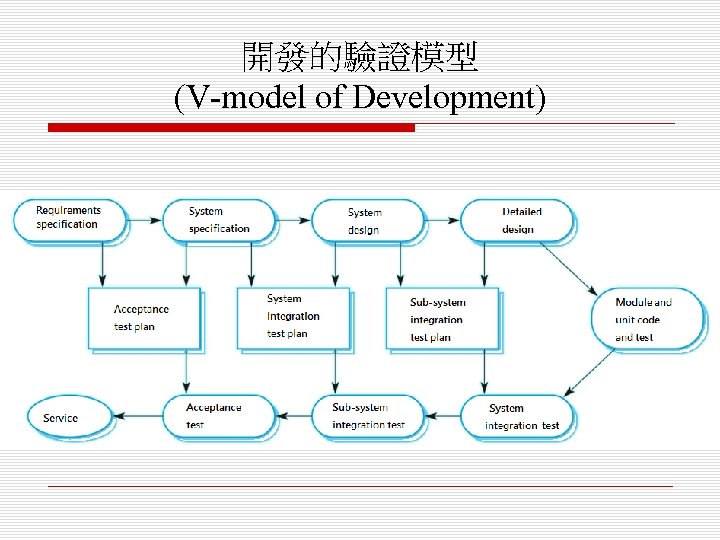 開發的驗證模型
(V-model of Development)

Requirements specification

System specification

System design

Detailed design

Acceptance test plan

System integration test plan

Sub-system integration test plan

Module and unit code and test

Service

Acceptance test

Sub-system integration test

System integration test